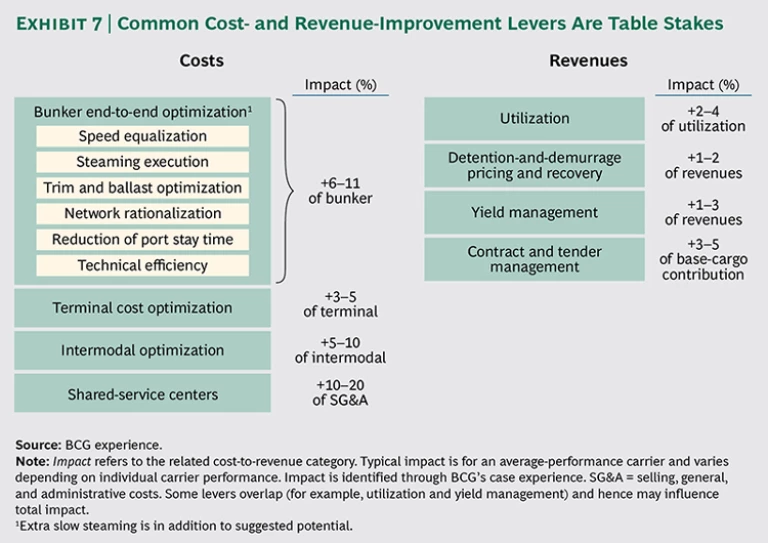 EXHIBIT 7 | Common Cost- and Revenue-Improvement Levers Are Table Stakes

Costs

Impact (%)

Bunker end-to-end optimization$^1$

Speed equalization

Steaming execution

Trim and ballast optimization

Network rationalization

Reduction of port stay time

Technical efficiency

+6–11 of bunker

Terminal cost optimization

+3–5 of terminal

Intermodal optimization

+5–10 of intermodal

Shared-service centers

+10–20 of SG&A

Revenues

Impact (%)

Utilization

+2–4 of utilization

Detention-and-demurrage pricing and recovery

+1–2 of revenues

Yield management

+1–3 of revenues

Contract and tender management

+3–5 of base-cargo contribution

Source: BCG experience.
Note: Impact refers to the related cost-to-revenue category. Typical impact is for an average-performance carrier and varies depending on individual carrier performance. Impact is identified through BCG's case experience. SG&A = selling, general, and administrative costs. Some levers overlap (for example, utilization and yield management) and hence may influence total impact.
$^1$Extra slow steaming is in addition to suggested potential.